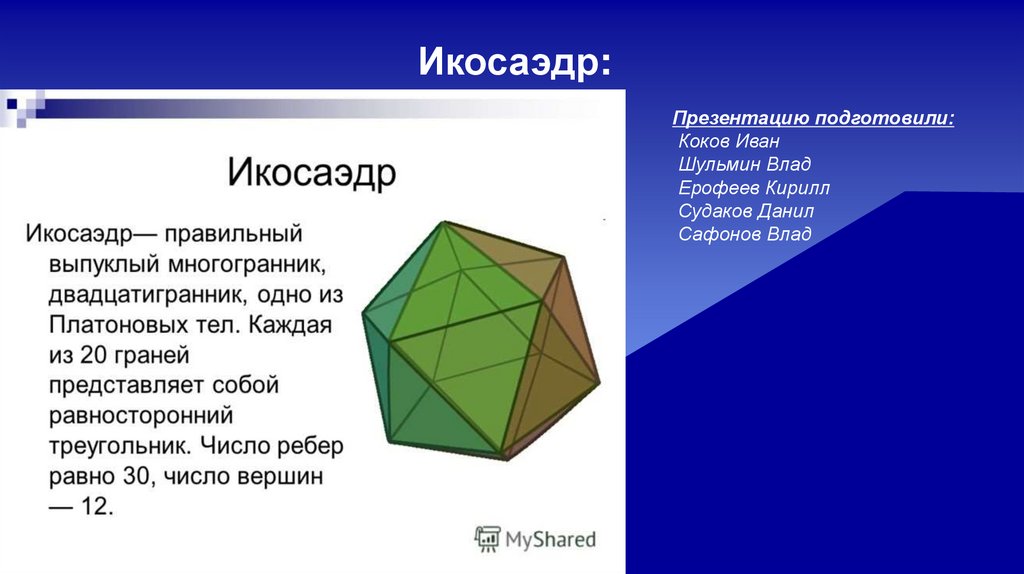 Икосаэдр:

Икосаэдр

Икосаэдр— правильный выпуклый многогранник, двадцатигранник, одно из Платоновых тел. Каждая из 20 граней представляет собой равносторонний треугольник. Число ребер равно 30, число вершин — 12.

MyShared

Презентацию подготовили:
Коков Иван
Шульмин Влад
Ерофеев Кирилл
Судаков Данил
Сафонов Влад